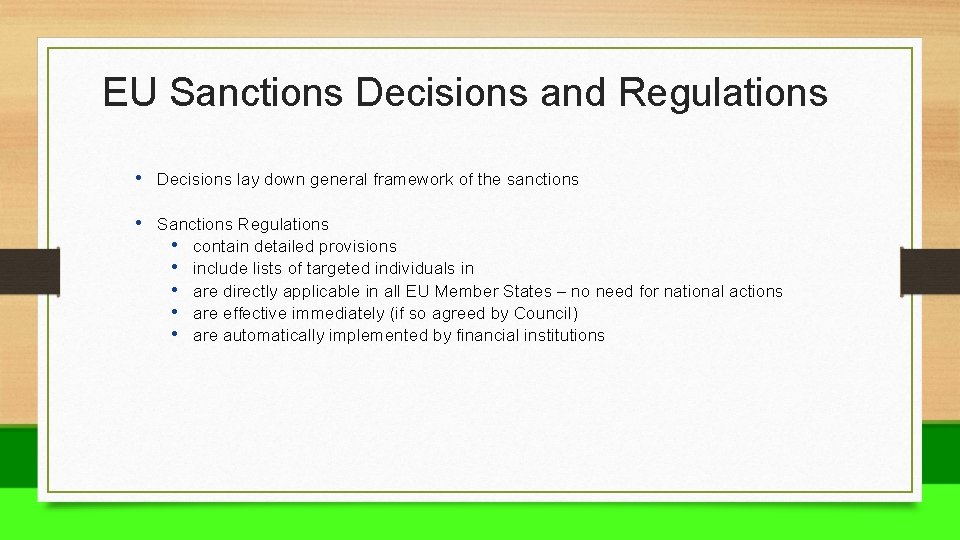 EU Sanctions Decisions and Regulations

• Decisions lay down general framework of the sanctions

• Sanctions Regulations
  • contain detailed provisions
  • include lists of targeted individuals in
  • are directly applicable in all EU Member States – no need for national actions
  • are effective immediately (if so agreed by Council)
  • are automatically implemented by financial institutions